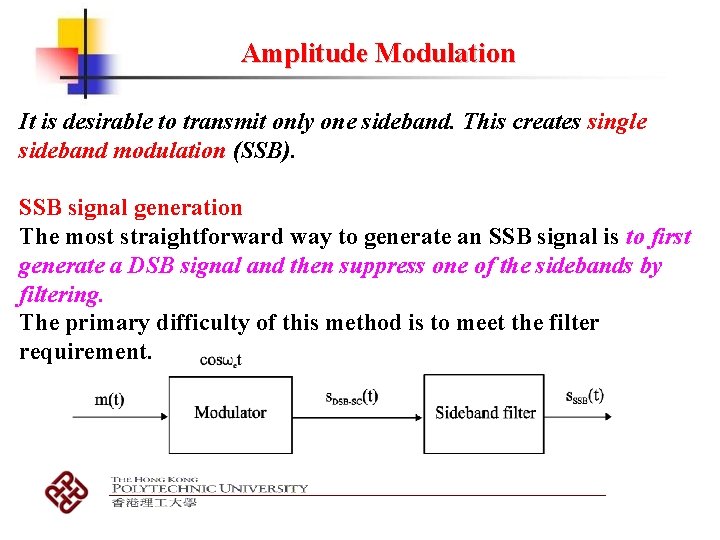 Amplitude Modulation

It is desirable to transmit only one sideband. This creates single sideband modulation (SSB).

SSB signal generation
The most straightforward way to generate an SSB signal is to first generate a DSB signal and then suppress one of the sidebands by filtering.
The primary difficulty of this method is to meet the filter requirement.

$\cos\omega_c t$

m(t)

Modulator

$s_{DSB-SC}(t)$

Sideband filter

$s_{SSB}(t)$

THE HONG KONG
POLYTECHNIC UNIVERSITY
香港理工大學